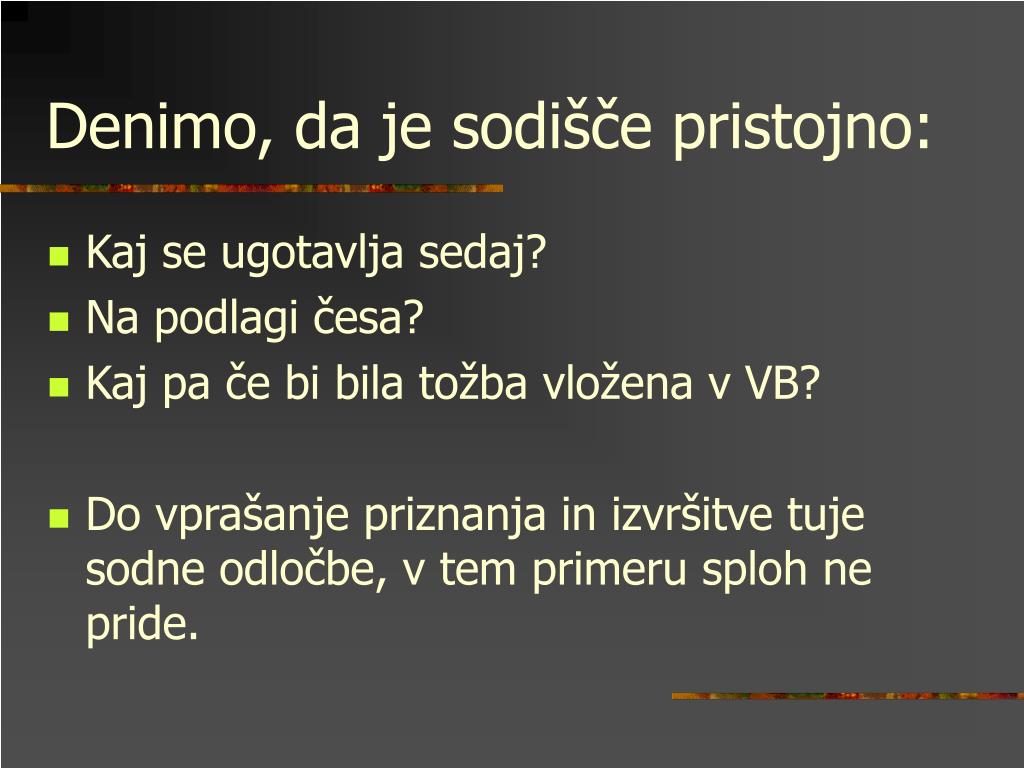 Denimo, da je sodišče pristojno:

- Kaj se ugotavlja sedaj?
- Na podlagi česa?
- Kaj pa če bi bila tožba vložena v VB?

- Do vprašanje priznanja in izvršitve tuje sodne odločbe, v tem primeru sploh ne pride.